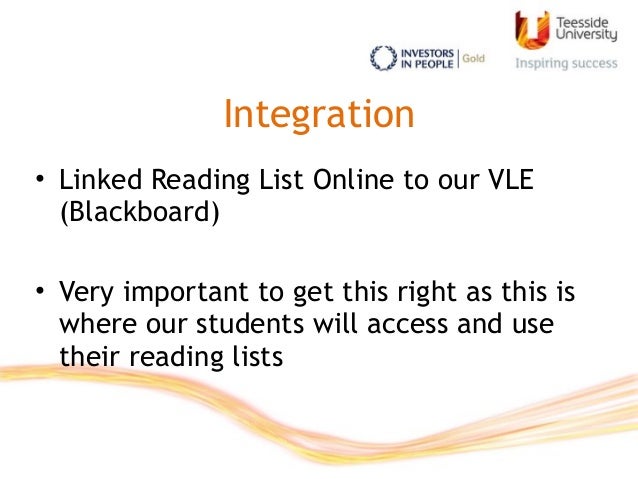 INVESTORS IN PEOPLE | Gold

Teesside University
Inspiring success

Integration

• Linked Reading List Online to our VLE (Blackboard)

• Very important to get this right as this is where our students will access and use their reading lists